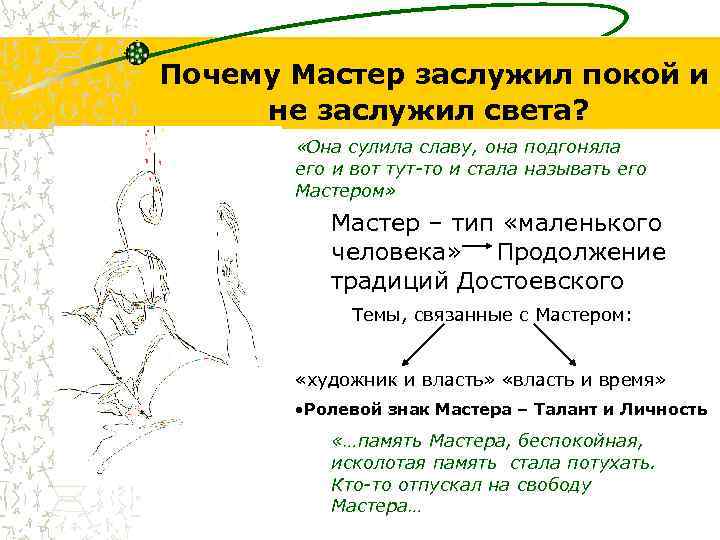 Почему Мастер заслужил покой и не заслужил света?

«Она сулила славу, она подгоняла его и вот тут-то и стала называть его Мастером»

Мастер – тип «маленького человека» → Продолжение традиций Достоевского

Темы, связанные с Мастером:

«художник и власть» «власть и время»

•Ролевой знак Мастера – Талант и Личность

«…память Мастера, беспокойная, исколотая память стала потухать. Кто-то отпускал на свободу Мастера…